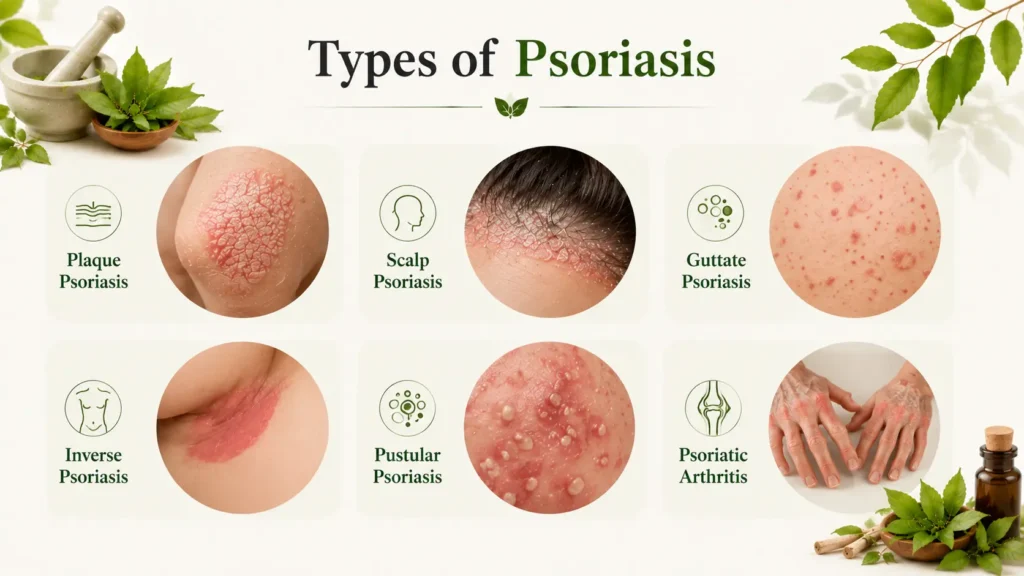 Types of Psoriasis

Plaque Psoriasis

Scalp Psoriasis

Guttate Psoriasis

Inverse Psoriasis

Pustular Psoriasis

Psoriatic Arthritis